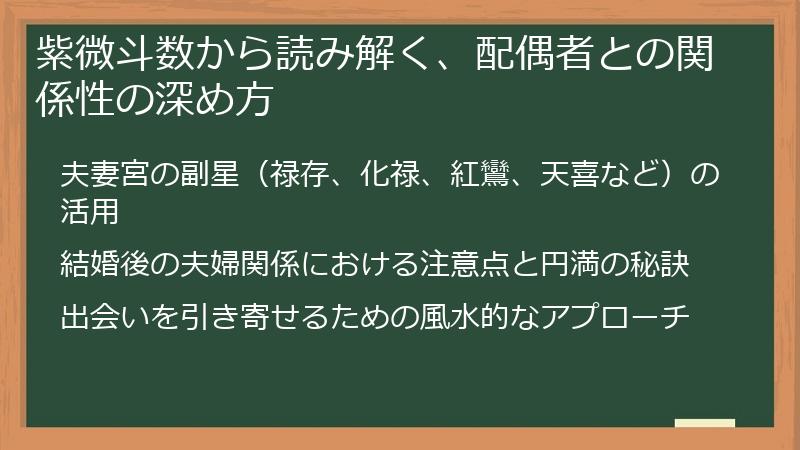 紫微斗数から読み解く、配偶者との関係性の深め方

夫妻宮の副星（禄存、化禄、紅鸞、天喜など）の活用

結婚後の夫婦関係における注意点と円満の秘訣

出会いを引き寄せるための風水的なアプローチ